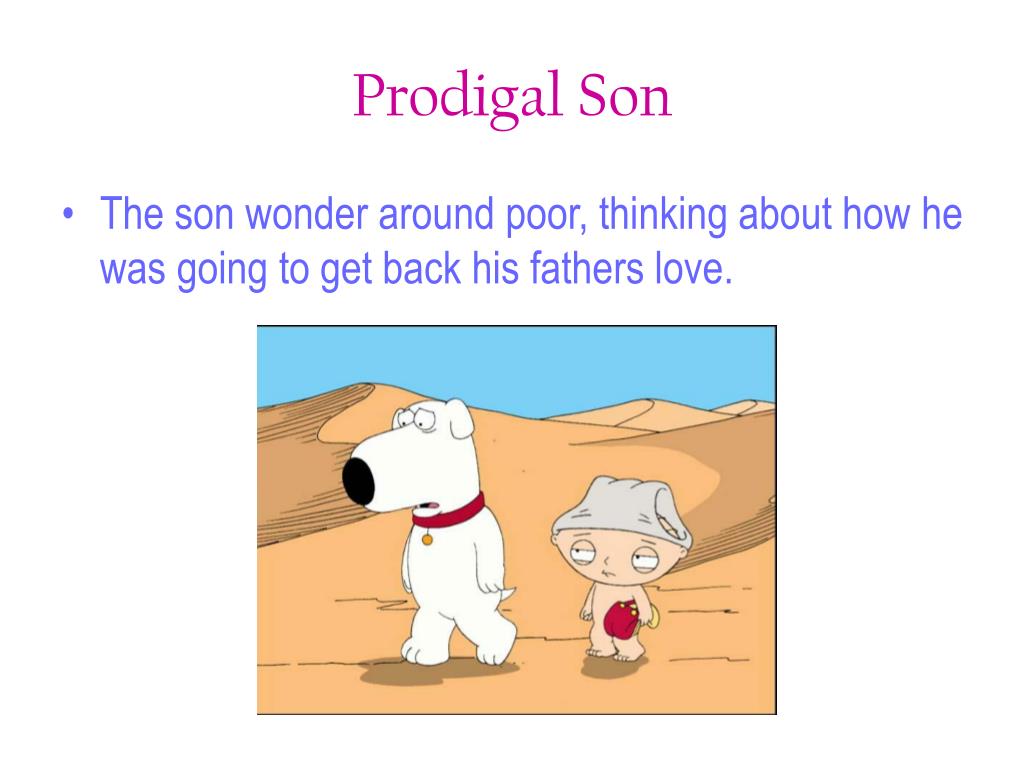 Prodigal Son

• The son wonder around poor, thinking about how he was going to get back his fathers love.